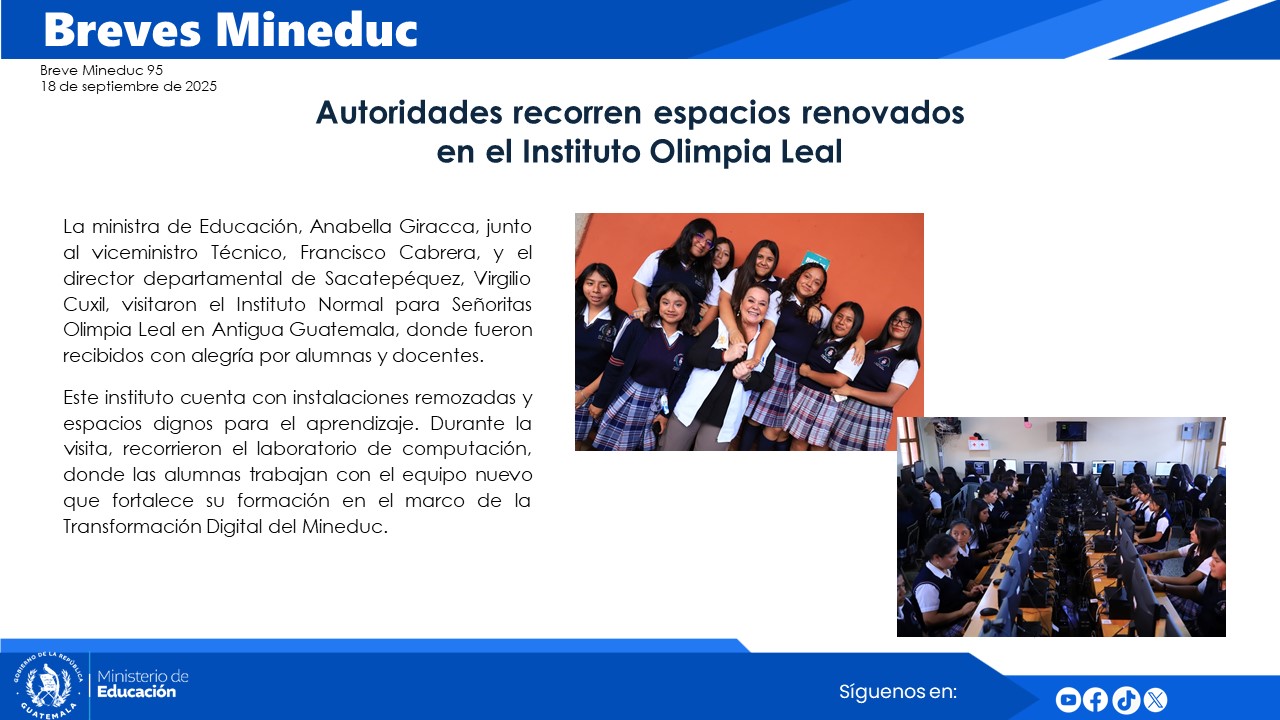 Breves Mineduc

Breve Mineduc 95
18 de septiembre de 2025

Autoridades recorren espacios renovados en el Instituto Olimpia Leal

La ministra de Educación, Anabella Giracca, junto al viceministro Técnico, Francisco Cabrera, y el director departamental de Sacatepéquez, Virgilio Cuxil, visitaron el Instituto Normal para Señoritas Olimpia Leal en Antigua Guatemala, donde fueron recibidos con alegría por alumnas y docentes.

Este instituto cuenta con instalaciones remozadas y espacios dignos para el aprendizaje. Durante la visita, recorrieron el laboratorio de computación, donde las alumnas trabajan con el equipo nuevo que fortalece su formación en el marco de la Transformación Digital del Mineduc.

GOBIERNO DE LA REPÚBLICA GUATEMALA
Ministerio de Educación

Síguenos en: